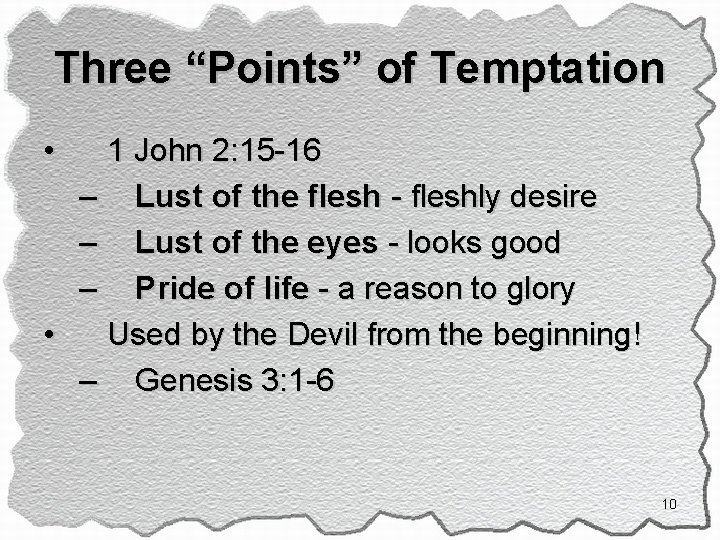 Three “Points” of Temptation

• 1 John 2:15-16
– Lust of the flesh - fleshly desire
– Lust of the eyes - looks good
– Pride of life - a reason to glory
• Used by the Devil from the beginning!
– Genesis 3:1-6

10